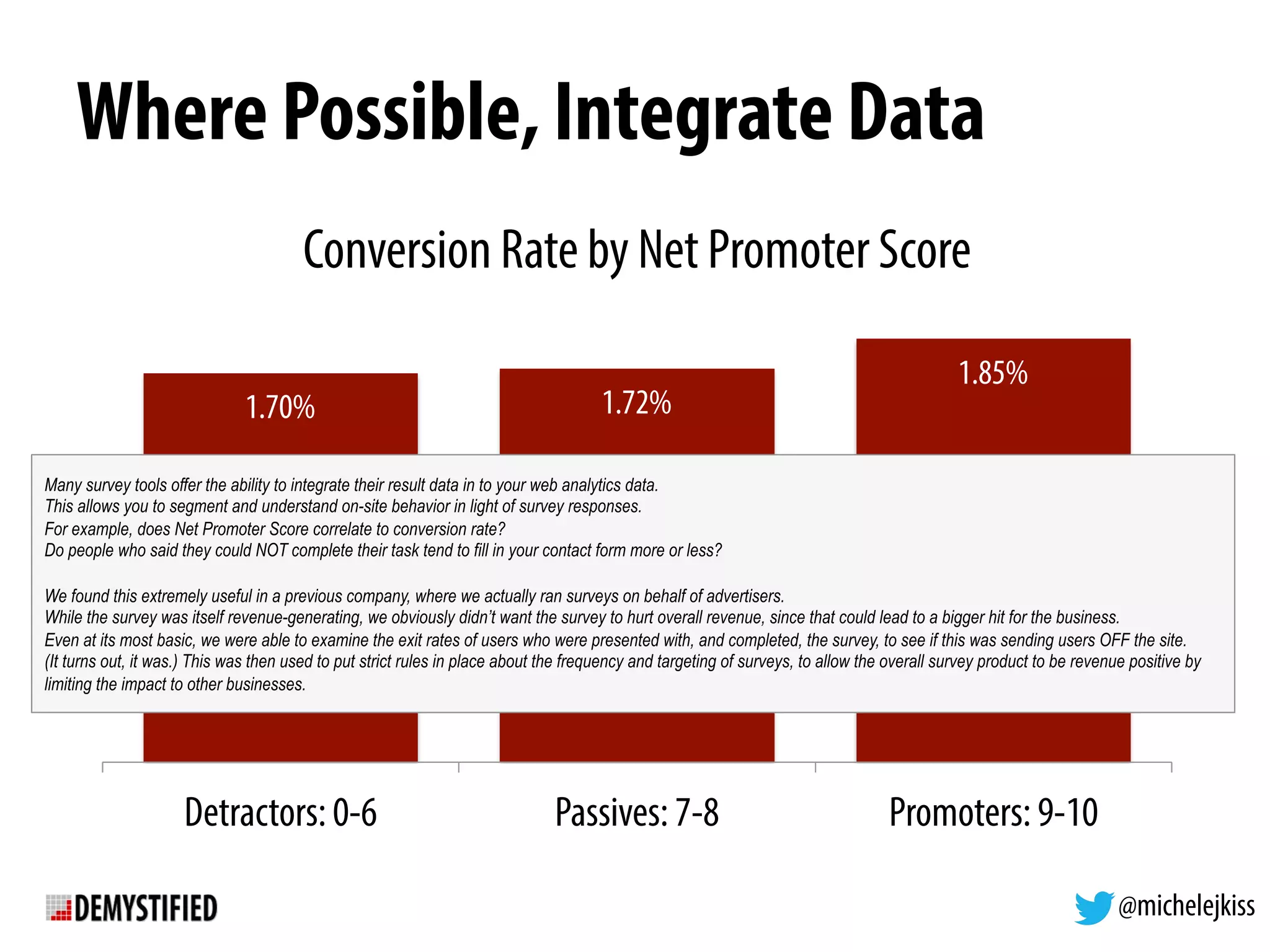 Where Possible, Integrate Data

Conversion Rate by Net Promoter Score

1.70%

1.72%

1.85%

Many survey tools offer the ability to integrate their result data in to your web analytics data. This allows you to segment and understand on-site behavior in light of survey responses. For example, does Net Promoter Score correlate to conversion rate? Do people who said they could NOT complete their task tend to fill in your contact form more or less?

We found this extremely useful in a previous company, where we actually ran surveys on behalf of advertisers. While the survey was itself revenue-generating, we obviously didn't want the survey to hurt overall revenue, since that could lead to a bigger hit for the business. Even at its most basic, we were able to examine the exit rates of users who were presented with, and completed, the survey, to see if this was sending users OFF the site. (It turns out, it was.) This was then used to put strict rules in place about the frequency and targeting of surveys, to allow the overall survey product to be revenue positive by limiting the impact to other businesses.

Detractors: 0-6

Passives: 7-8

Promoters: 9-10

DEMYSTIFIED

@michelejkiss